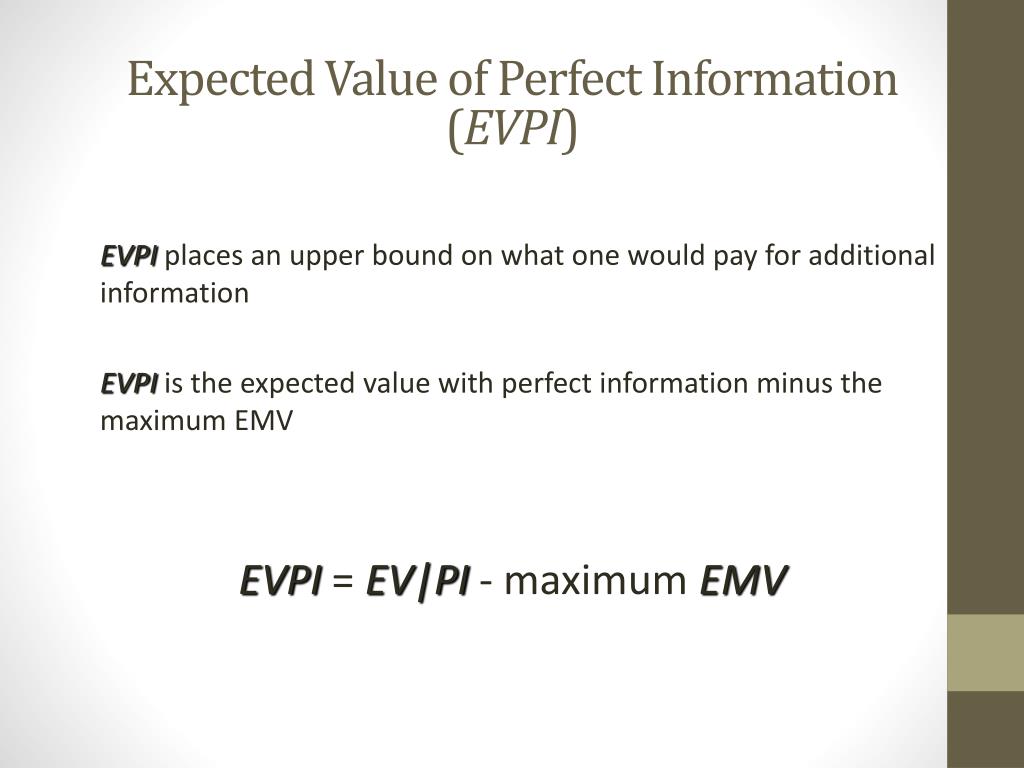 Expected Value of Perfect Information (EVPI)

EVPI places an upper bound on what one would pay for additional information

EVPI is the expected value with perfect information minus the maximum EMV

EVPI = EV|PI - maximum EMV